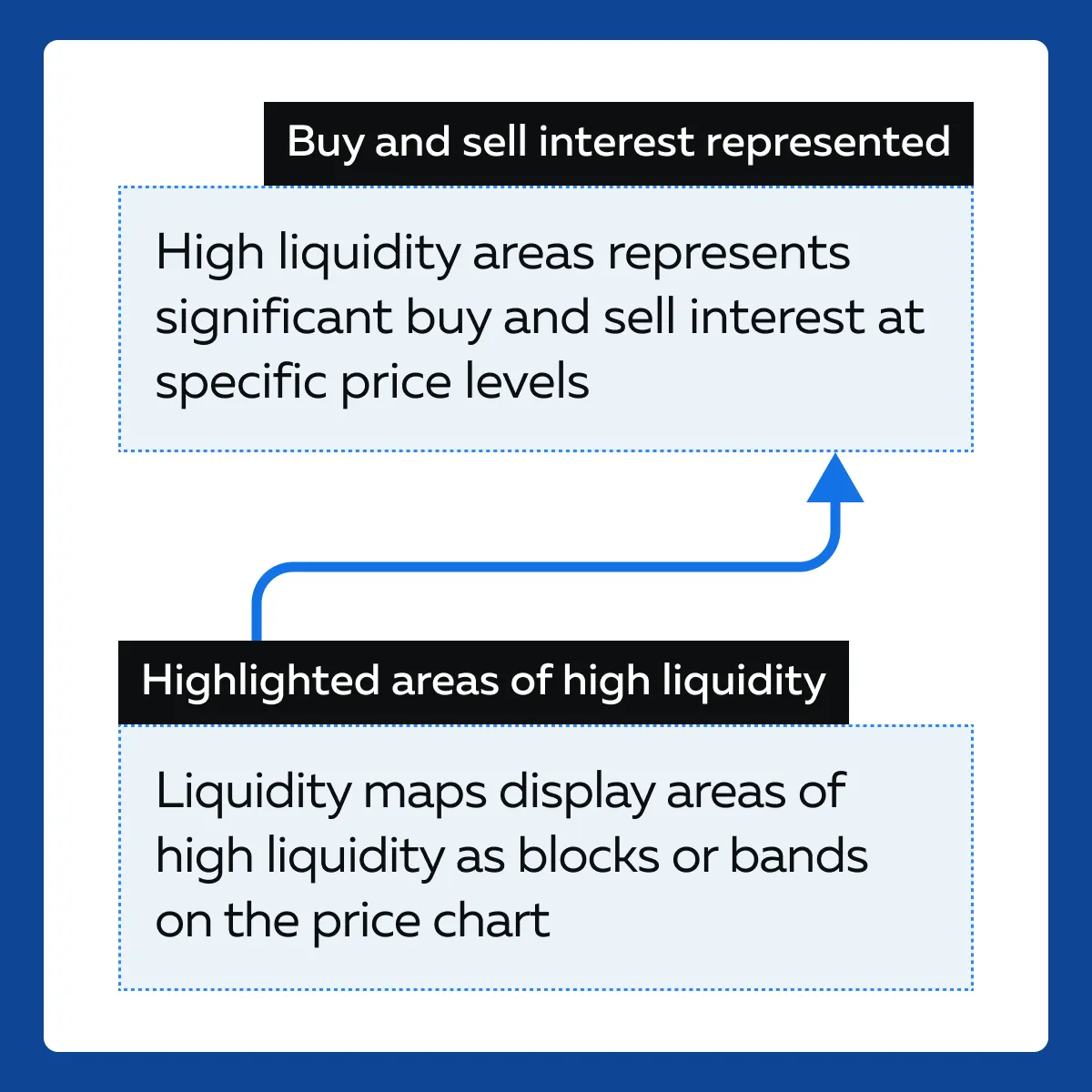 Buy and sell interest represented

High liquidity areas represents significant buy and sell interest at specific price levels

Highlighted areas of high liquidity

Liquidity maps display areas of high liquidity as blocks or bands on the price chart